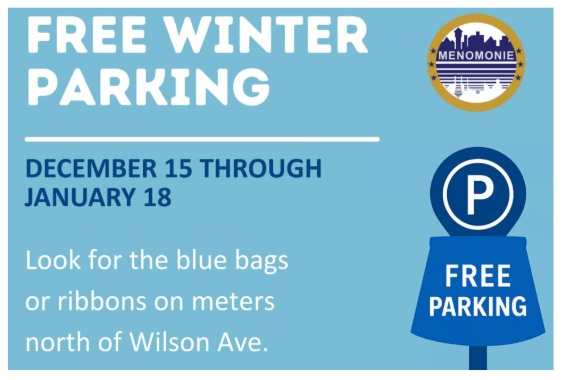 FREE WINTER PARKING

MENOMONIE

DECEMBER 15 THROUGH JANUARY 18

Look for the blue bags or ribbons on meters north of Wilson Ave.

P

FREE PARKING